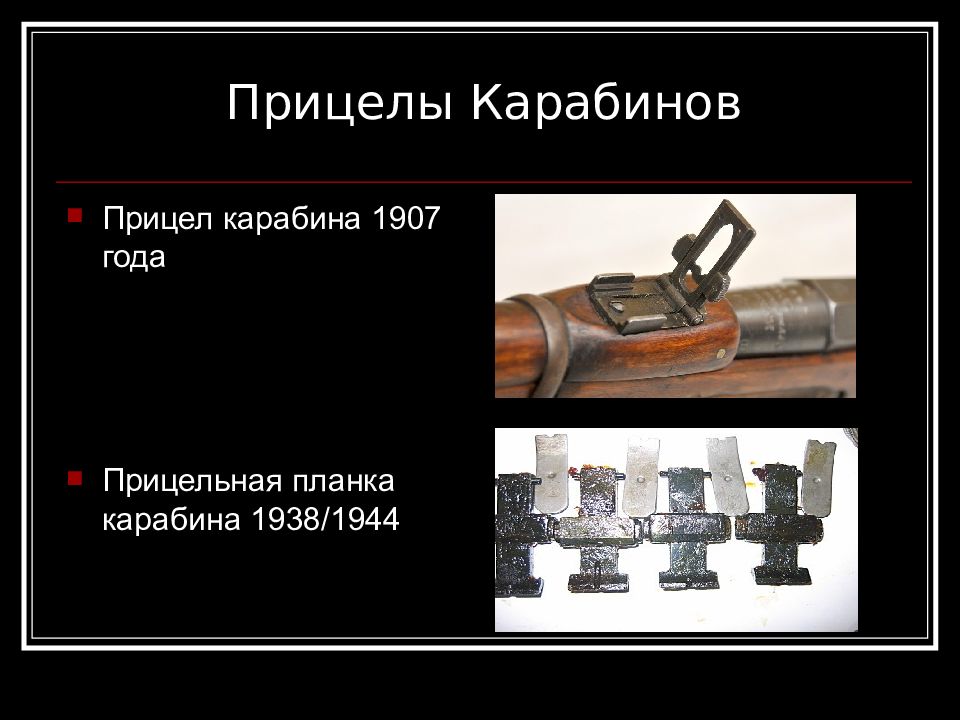 Прицелы Карабинов

Прицел карабина 1907 года

Прицельная планка карабина 1938/1944